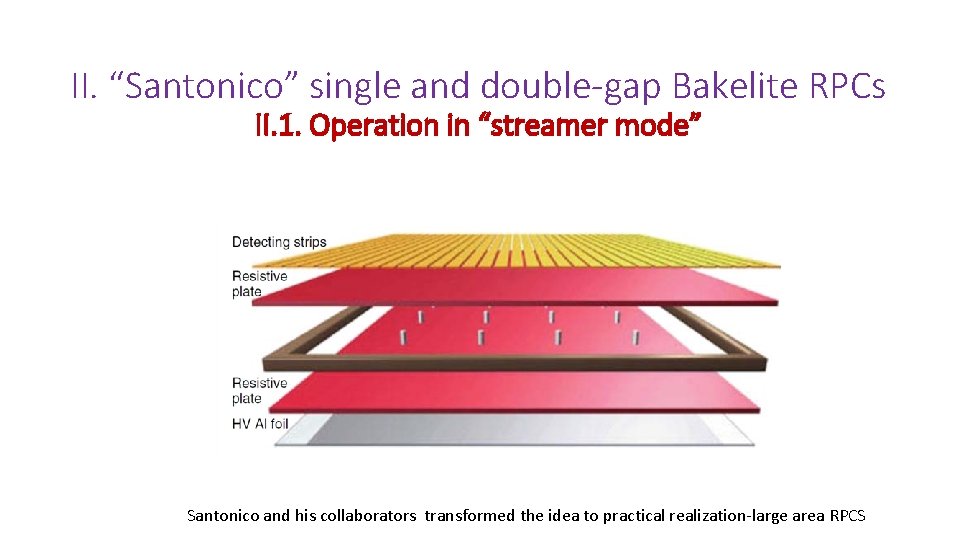 II. “Santonico” single and double-gap Bakelite RPCs
II.1. Operation in “streamer mode”

Detecting strips
Resistive plate
Resistive plate
HV Al foil

Santonico and his collaborators transformed the idea to practical realization-large area RPCS